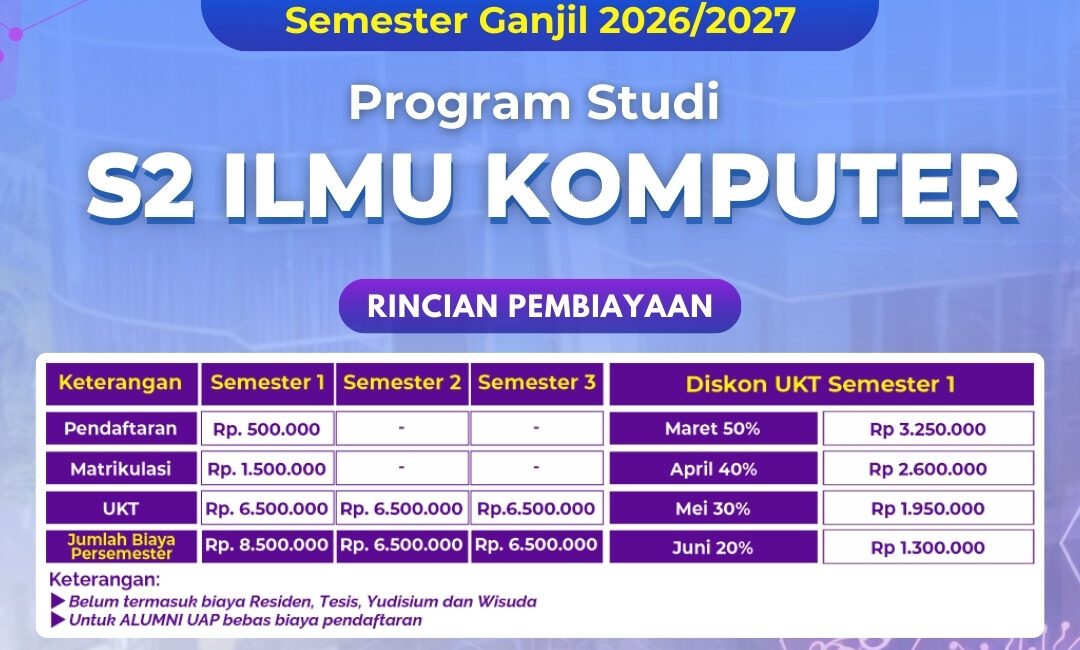 Semester Ganjil 2026/2027

Program Studi

S2 ILMU KOMPUTER

RINCIAN PEMBIAYAAN

| Keterangan | Semester 1 | Semester 2 | Semester 3 |
|---|---|---|---|
| Pendaftaran | Rp. 500.000 | - | - |
| Matrikulasi | Rp. 1.500.000 | - | - |
| UKT | Rp. 6.500.000 | Rp. 6.500.000 | Rp.6.500.000 |
| Jumlah Biaya Persemester | Rp. 8.500.000 | Rp. 6.500.000 | Rp. 6.500.000 |

| Diskon UKT Semester 1 | |
|---|---|
| Maret 50% | Rp 3.250.000 |
| April 40% | Rp 2.600.000 |
| Mei 30% | Rp 1.950.000 |
| Juni 20% | Rp 1.300.000 |

Keterangan:
▶ Belum termasuk biaya Residen, Tesis, Yudisium dan Wisuda
▶ Untuk ALUMNI UAP bebas biaya pendaftaran